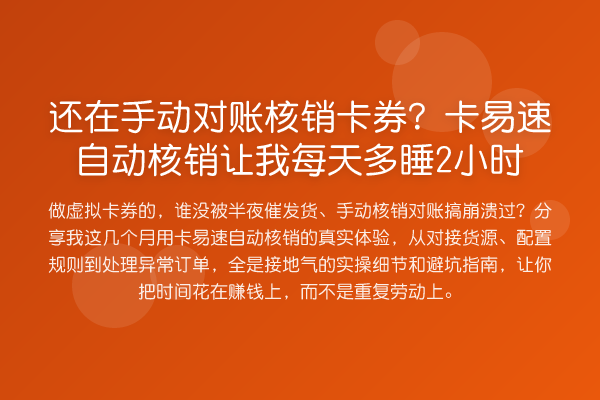 还在手动对账核销卡券？卡易速自动核销让我每天多睡2小时

做虚拟卡券的，谁没被半夜催发货、手动核销对账搞崩溃过？分享我这几个月用卡易速自动核销的真实体验，从对接货源、配置规则到处理异常订单，全是接地气的实操细节和避坑指南，让你把时间花在赚钱上，而不是重复劳动上。